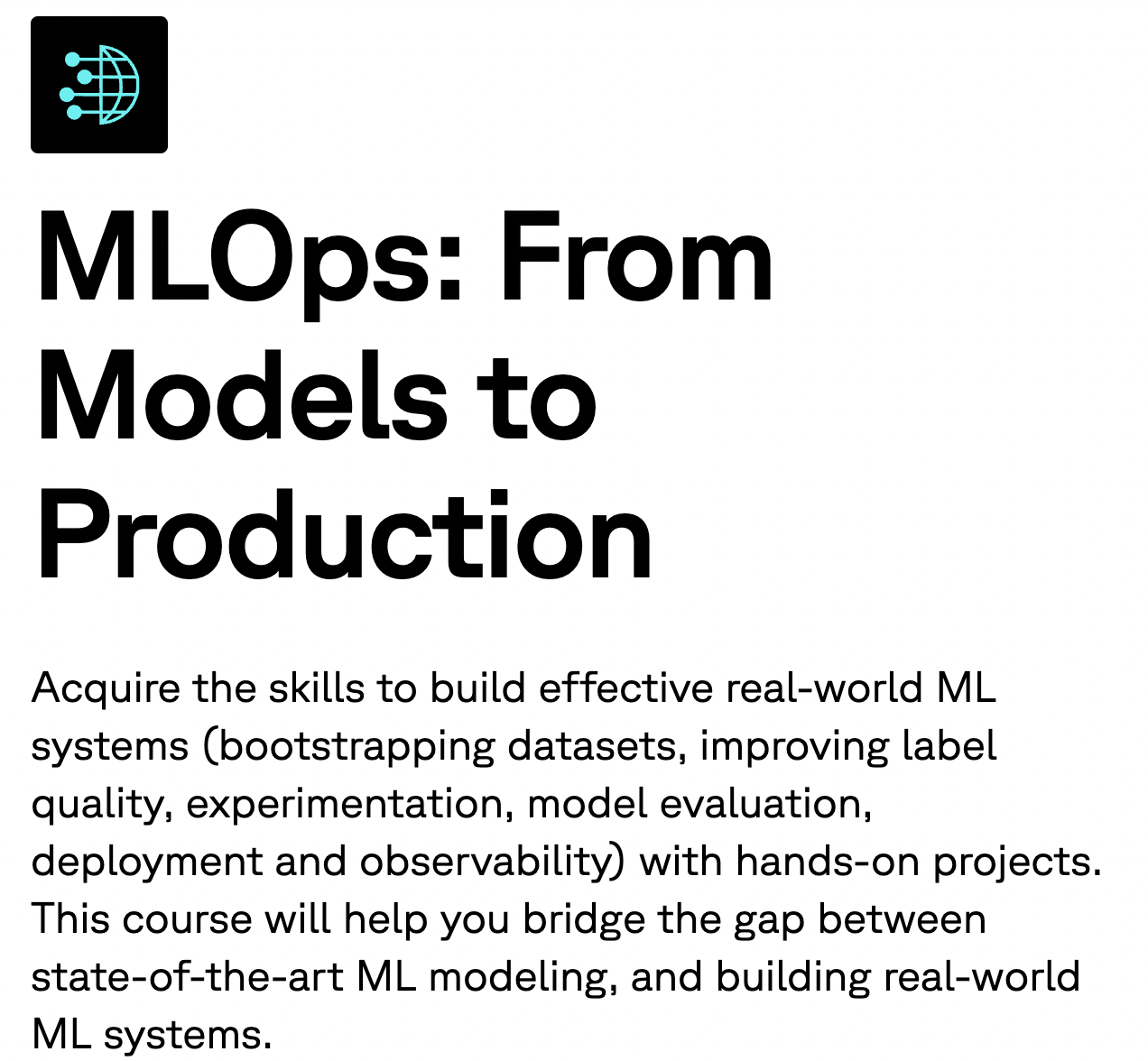 MLOps: From Models to Production

Acquire the skills to build effective real-world ML systems (bootstrapping datasets, improving label quality, experimentation, model evaluation, deployment and observability) with hands-on projects. This course will help you bridge the gap between state-of-the-art ML modeling, and building real-world ML systems.